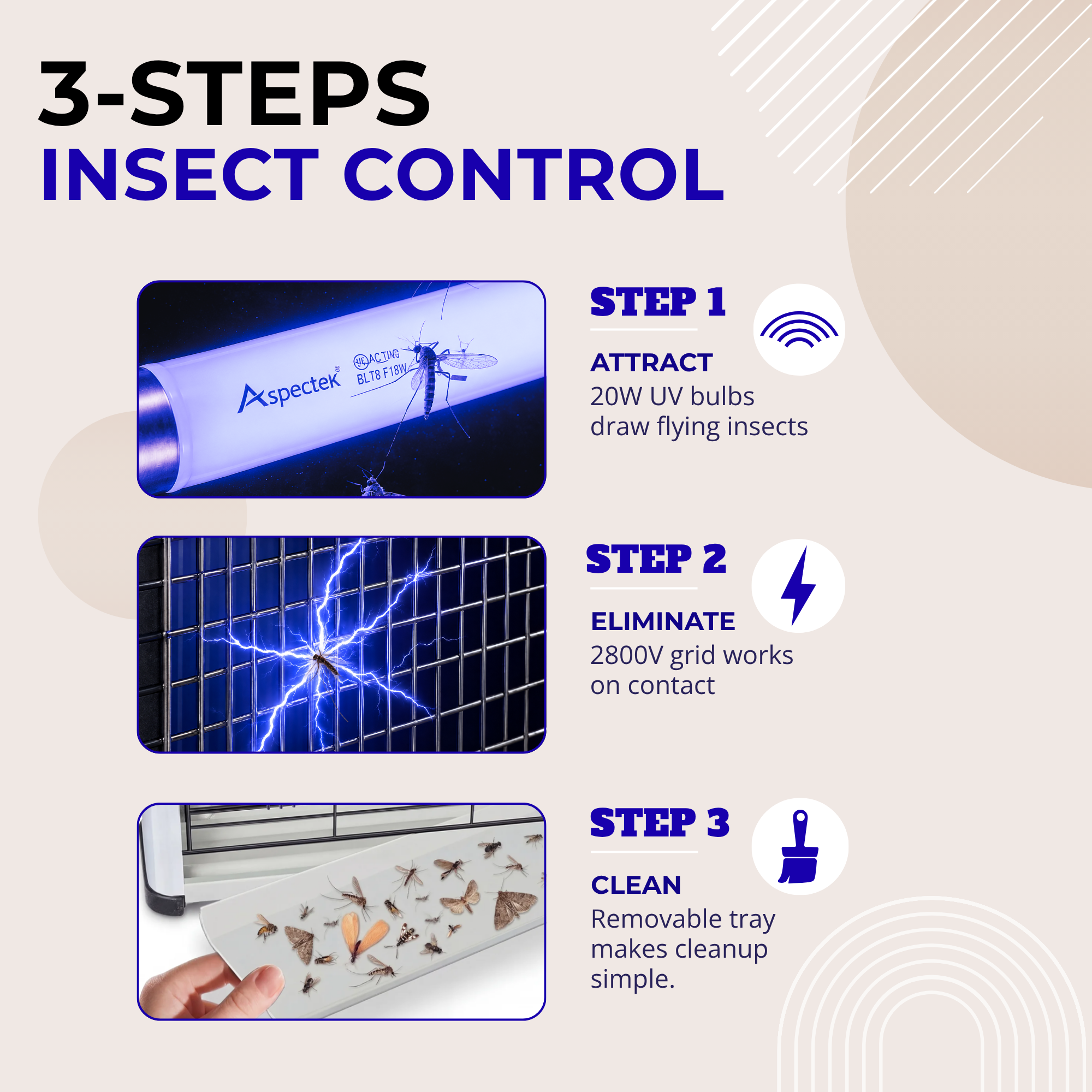 3-STEPS
INSECT CONTROL

Aspectek®
ACTING
BLT8 F18W

STEP 1
ATTRACT
20W UV bulbs draw flying insects

STEP 2
ELIMINATE
2800V grid works on contact

STEP 3
CLEAN
Removable tray makes cleanup simple.